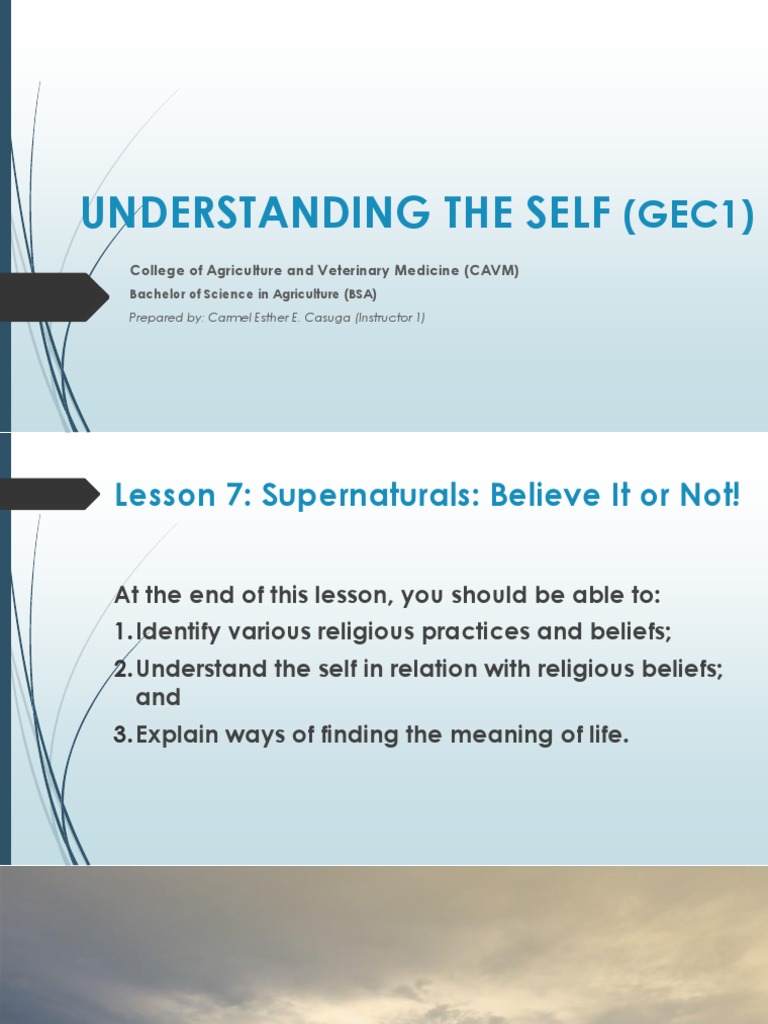 UNDERSTANDING THE SELF (GEC1)

College of Agriculture and Veterinary Medicine (CAVM)
Bachelor of Science in Agriculture (BSA)
Prepared by: Carmel Esther E. Casuga (Instructor 1)

Lesson 7: Supernaturals: Believe It or Not!

At the end of this lesson, you should be able to:
1. Identify various religious practices and beliefs;
2. Understand the self in relation with religious beliefs; and
3. Explain ways of finding the meaning of life.